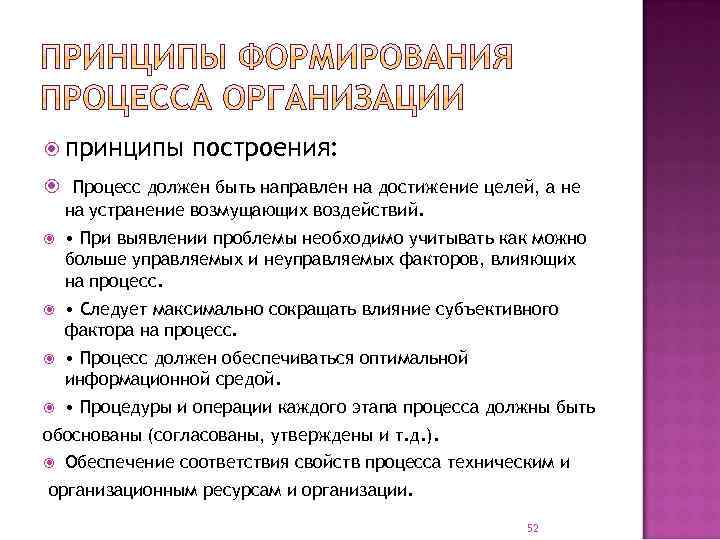 ПРИНЦИПЫ ФОРМИРОВАНИЯ ПРОЦЕССА ОРГАНИЗАЦИИ

принципы построения:

Процесс должен быть направлен на достижение целей, а не на устранение возмущающих воздействий.

• При выявлении проблемы необходимо учитывать как можно больше управляемых и неуправляемых факторов, влияющих на процесс.

• Следует максимально сокращать влияние субъективного фактора на процесс.

• Процесс должен обеспечиваться оптимальной информационной средой.

• Процедуры и операции каждого этапа процесса должны быть обоснованы (согласованы, утверждены и т.д.).

Обеспечение соответствия свойств процесса техническим и организационным ресурсам и организации.

52